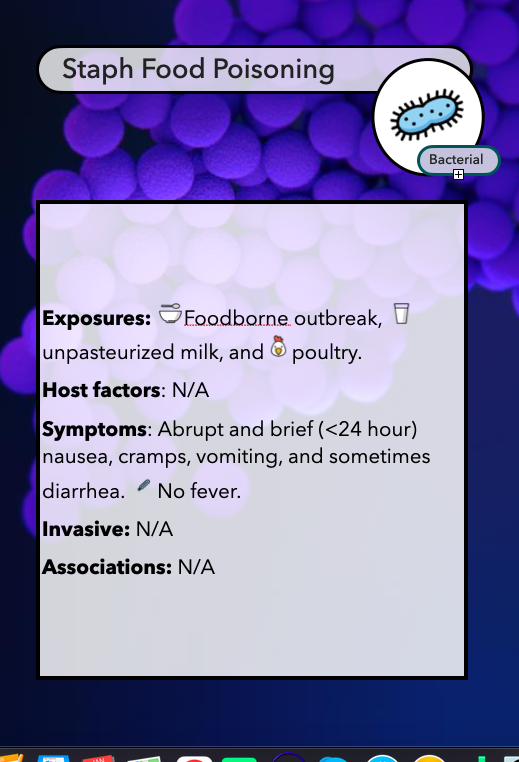 Staph Food Poisoning

Bacterial

**Exposures:** Foodborne outbreak, unpasteurized milk, and poultry.

**Host factors**: N/A

**Symptoms**: Abrupt and brief (<24 hour) nausea, cramps, vomiting, and sometimes diarrhea. No fever.

**Invasive:** N/A

**Associations:** N/A